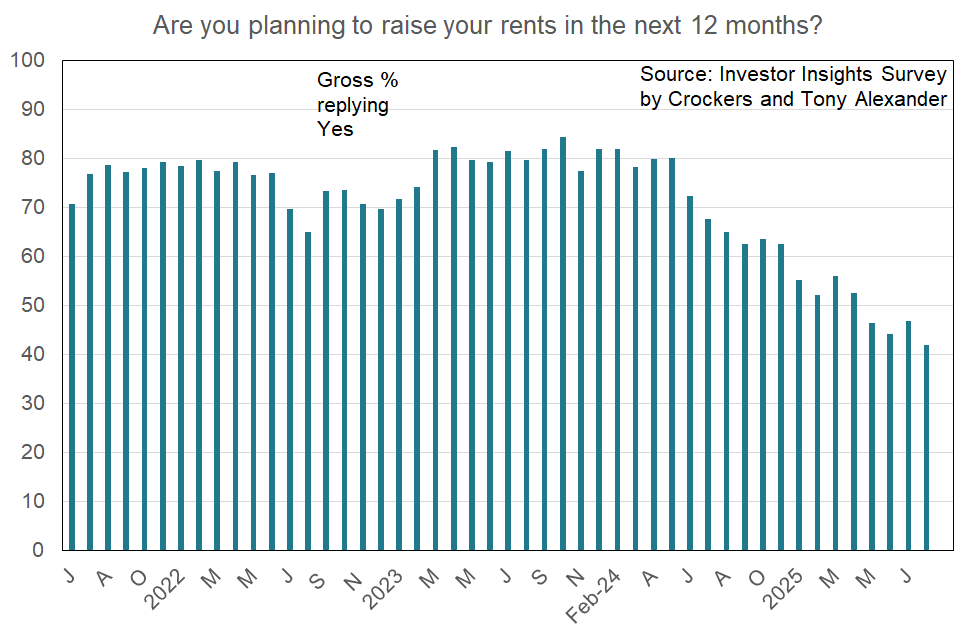 Are you planning to raise your rents in the next 12 months?

Gross % replying Yes

Source: Investor Insights Survey by Crockers and Tony Alexander

100
90
80
70
60
50
40
30
20
10
0

J A O 2022 M M J S N 2023 M M J S N Feb-24 A J A O 2025 M M J